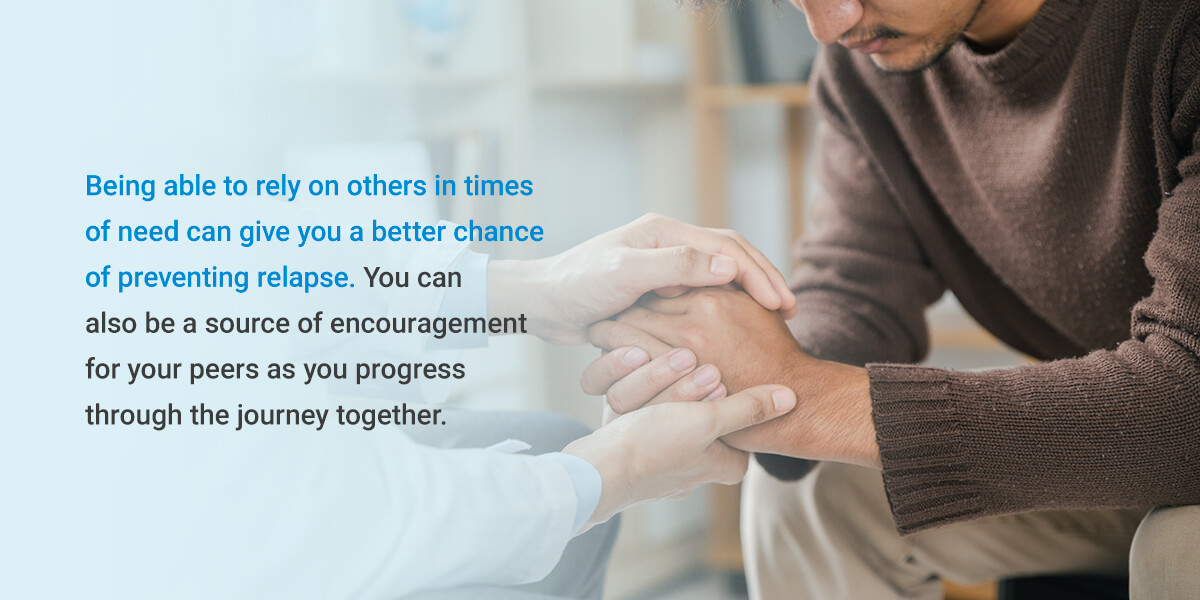 Being able to rely on others in times of need can give you a better chance of preventing relapse. You can also be a source of encouragement for your peers as you progress through the journey together.